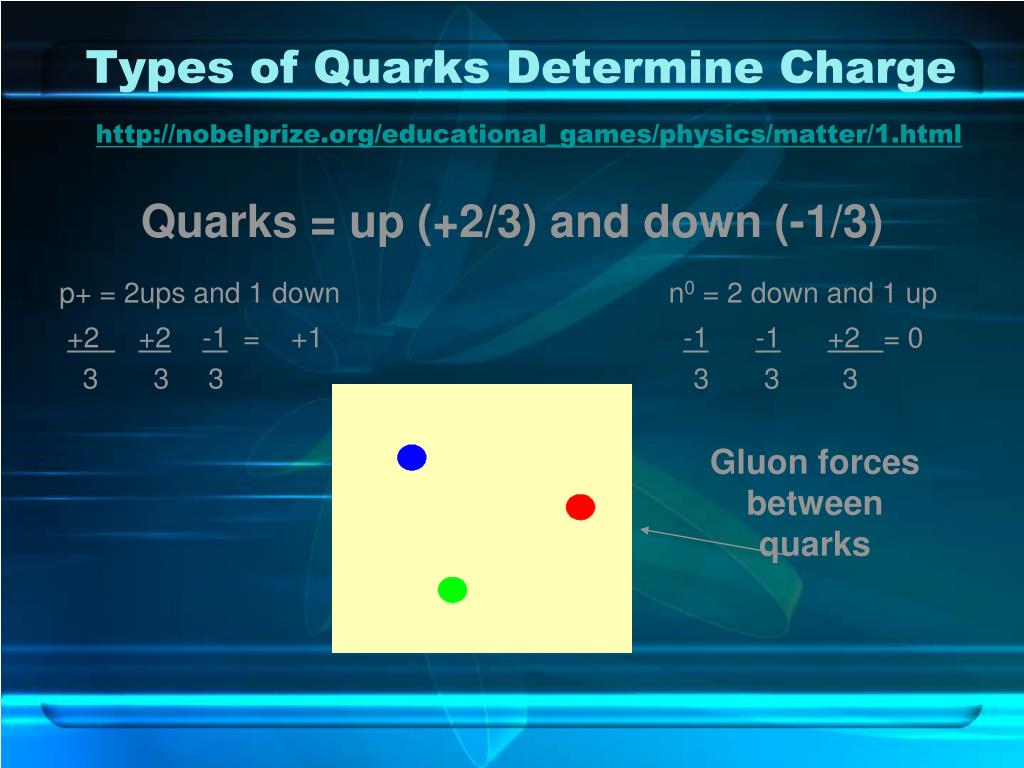 Types of Quarks Determine Charge

http://nobelprize.org/educational_games/physics/matter/1.html

Quarks = up (+2/3) and down (-1/3)

p+ = 2ups and 1 down

$\frac{+2}{3}$ $\frac{+2}{3}$ $\frac{-1}{3}$ = +1

$n^0$ = 2 down and 1 up

$\frac{-1}{3}$ $\frac{-1}{3}$ $\frac{+2}{3}$ = 0

Gluon forces between quarks